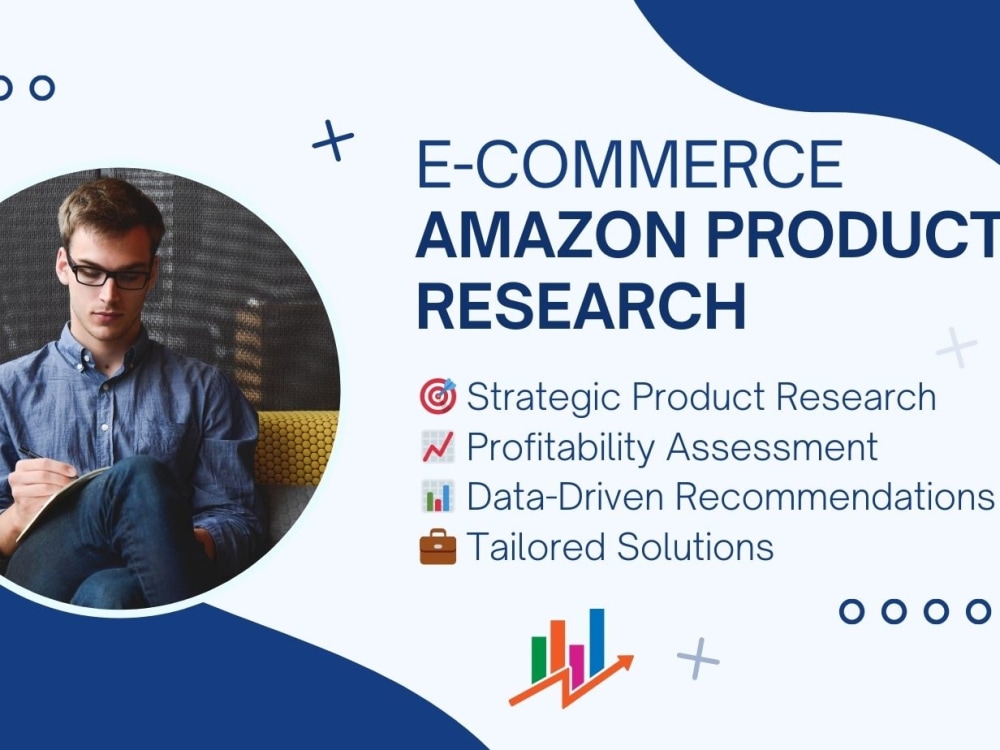 E-COMMERCE
AMAZON PRODUCT
RESEARCH

🎯 Strategic Product Research
📈 Profitability Assessment
📊 Data-Driven Recommendations
💼 Tailored Solutions